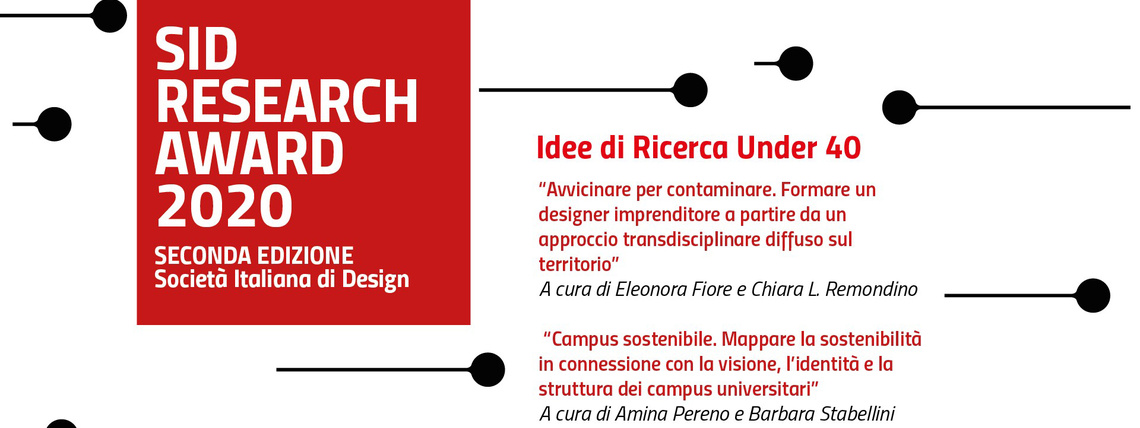 SID RESEARCH AWARD 2020

SECONDA EDIZIONE
Società Italiana di Design

Idee di Ricerca Under 40

“Avvicinare per contaminare. Formare un designer imprenditore a partire da un approccio transdisciplinare diffuso sul territorio”
A cura di Eleonora Fiore e Chiara L. Remondino

“Campus sostenibile. Mappare la sostenibilità in connessione con la visione, l’identità e la struttura dei campus universitari”
A cura di Amina Pereno e Barbara Stabellini